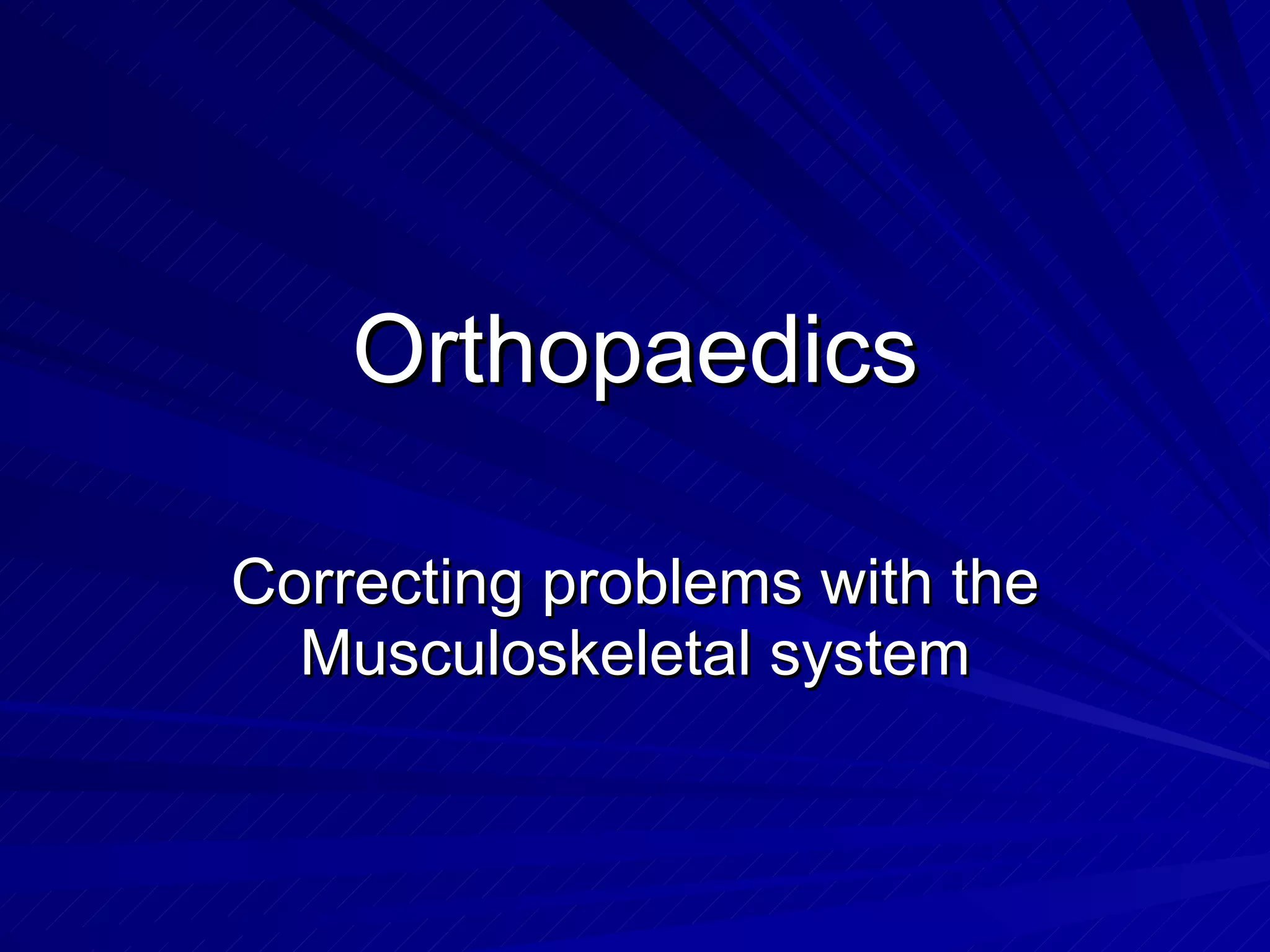 Orthopaedics

Correcting problems with the Musculoskeletal system